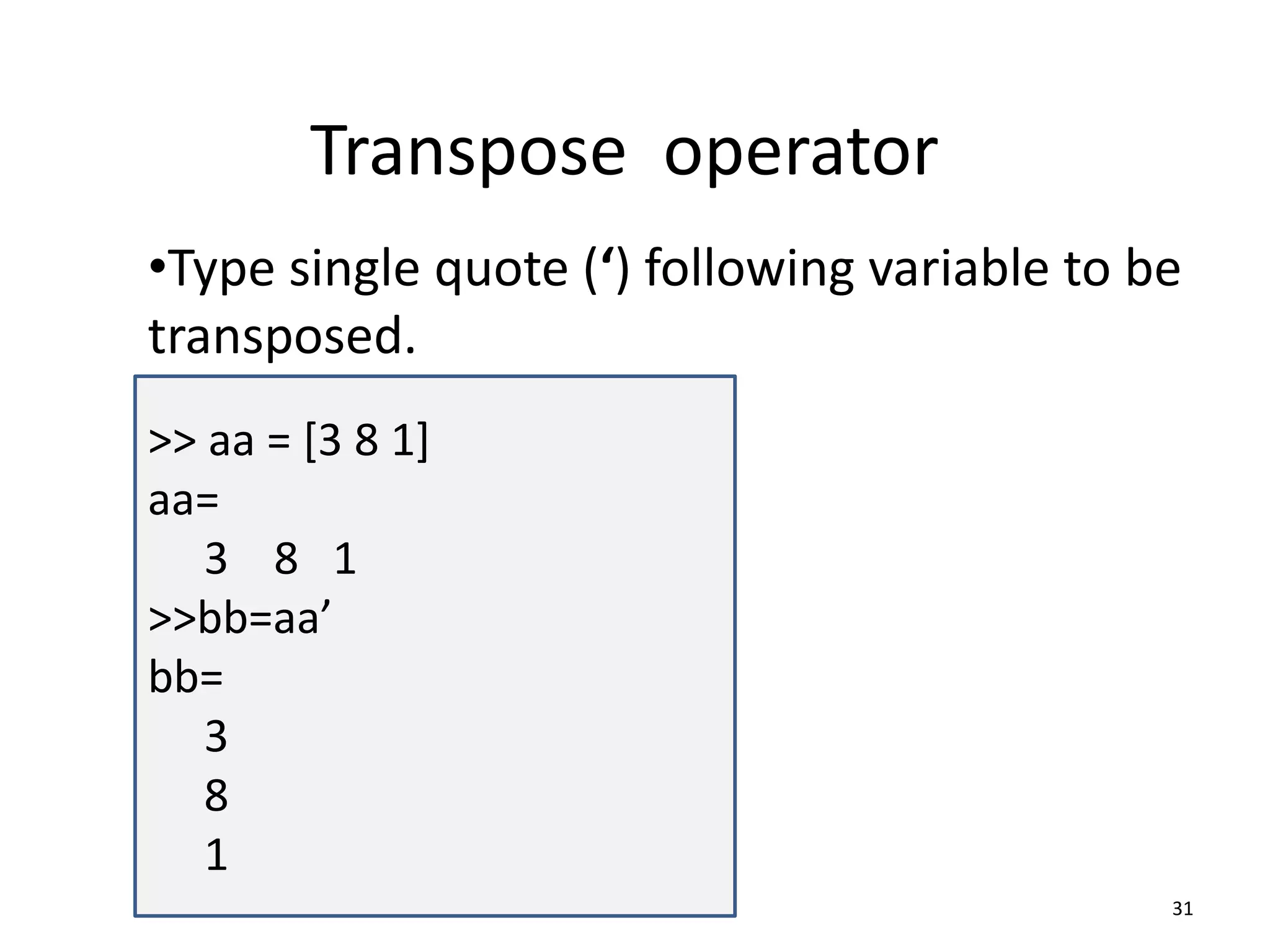 Transpose operator

•Type single quote (‘) following variable to be transposed.

>> aa = [3 8 1]
aa=
3 8 1
>>bb=aa’
bb=
3
8
1

31